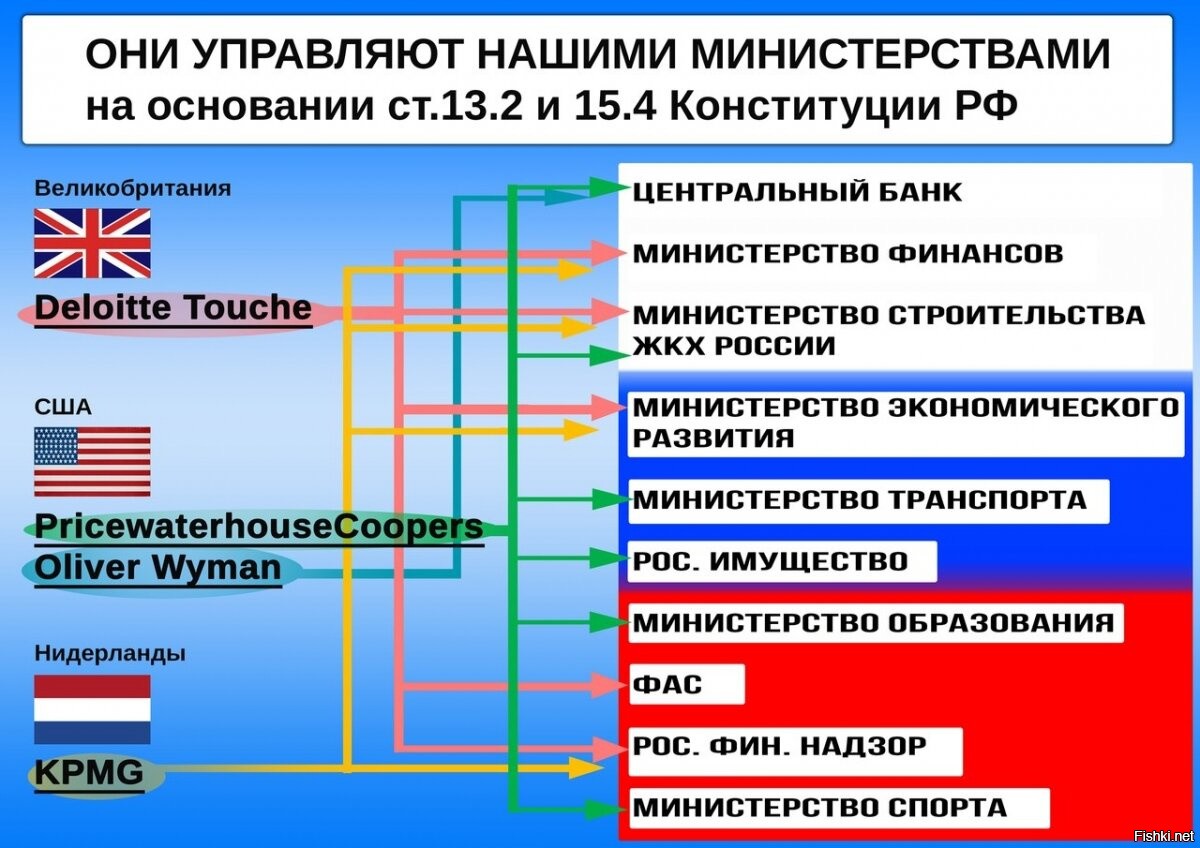 ОНИ УПРАВЛЯЮТ НАШИМИ МИНИСТЕРСТВАМИ
на основании ст.13.2 и 15.4 Конституции РФ

Великобритания

Deloitte Touche

США

PricewaterhouseCoopers
Oliver Wyman

Нидерланды

KPMG

ЦЕНТРАЛЬНЫЙ БАНК

МИНИСТЕРСТВО ФИНАНСОВ

МИНИСТЕРСТВО СТРОИТЕЛЬСТВА ЖКХ РОССИИ

МИНИСТЕРСТВО ЭКОНОМИЧЕСКОГО РАЗВИТИЯ

МИНИСТЕРСТВО ТРАНСПОРТА

РОС. ИМУЩЕСТВО

МИНИСТЕРСТВО ОБРАЗОВАНИЯ

ФАС

РОС. ФИН. НАДЗОР

МИНИСТЕРСТВО СПОРТА

Fishki.net